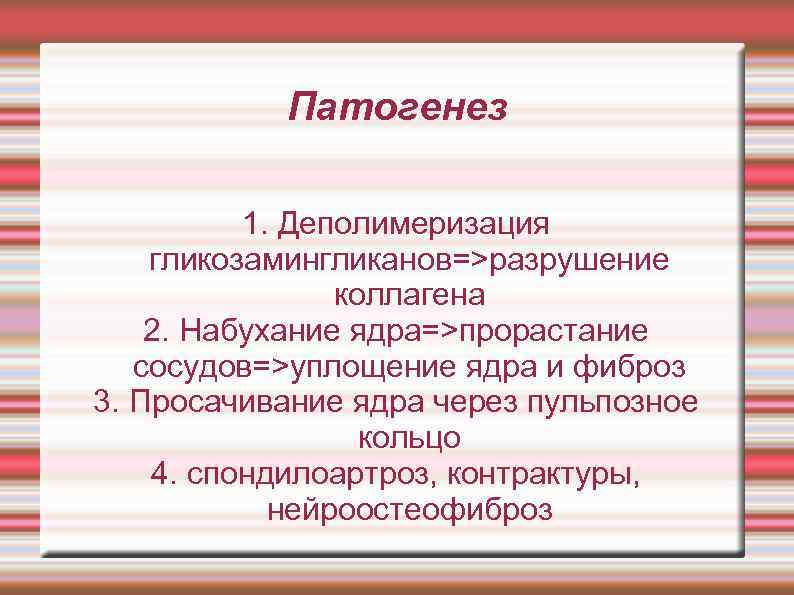 Патогенез

1. Деполимеризация гликозамингликанов=>разрушение коллагена
2. Набухание ядра=>прорастание сосудов=>уплощение ядра и фиброз
3. Просачивание ядра через пульпозное кольцо
4. спондилоартроз, контрактуры, нейроостеофиброз